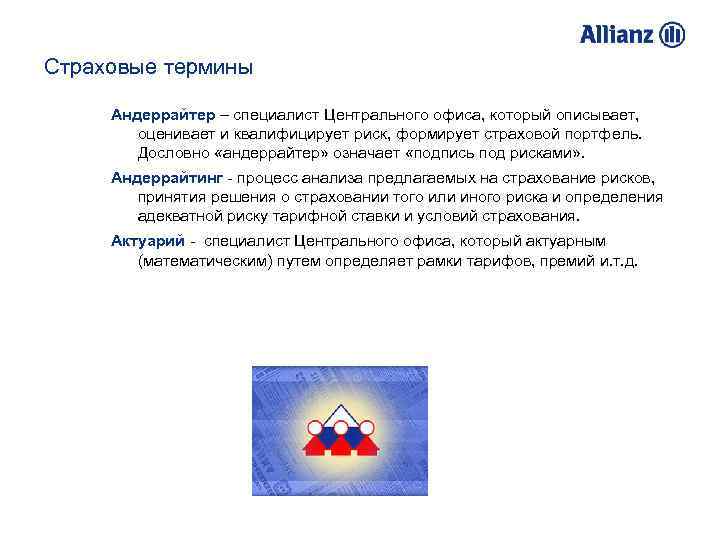 Allianz

Страховые термины

Андеррайтер – специалист Центрального офиса, который описывает, оценивает и квалифицирует риск, формирует страховой портфель. Дословно «андеррайтер» означает «подпись под рисками».

Андеррайтинг - процесс анализа предлагаемых на страхование рисков, принятия решения о страховании того или иного риска и определения адекватной риску тарифной ставки и условий страхования.

Актуарий - специалист Центрального офиса, который актуарным (математическим) путем определяет рамки тарифов, премий и.т.д.